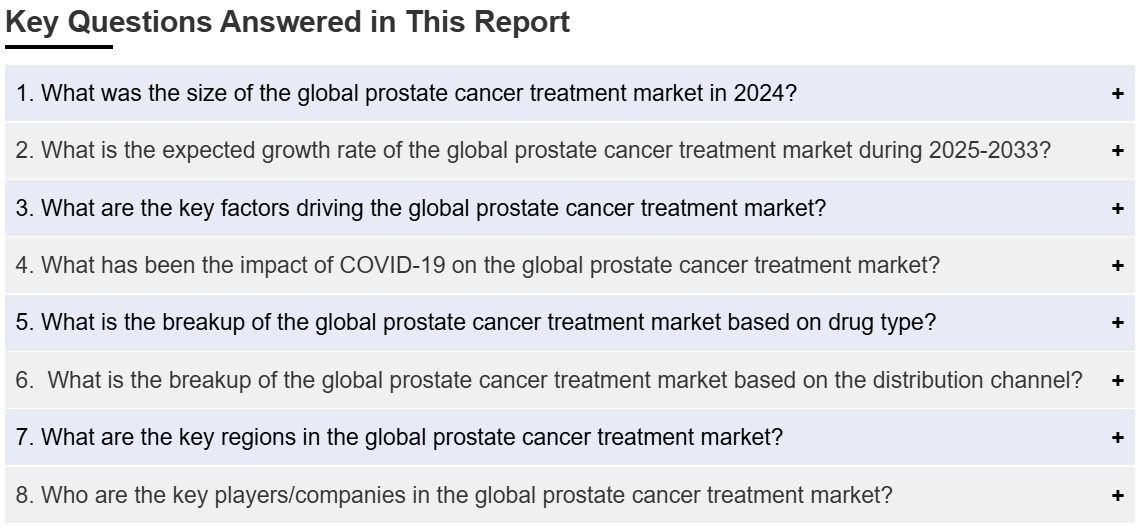 Key Questions Answered in This Report

1. What was the size of the global prostate cancer treatment market in 2024? +

2. What is the expected growth rate of the global prostate cancer treatment market during 2025-2033? +

3. What are the key factors driving the global prostate cancer treatment market? +

4. What has been the impact of COVID-19 on the global prostate cancer treatment market? +

5. What is the breakup of the global prostate cancer treatment market based on drug type? +

6. What is the breakup of the global prostate cancer treatment market based on the distribution channel? +

7. What are the key regions in the global prostate cancer treatment market? +

8. Who are the key players/companies in the global prostate cancer treatment market? +